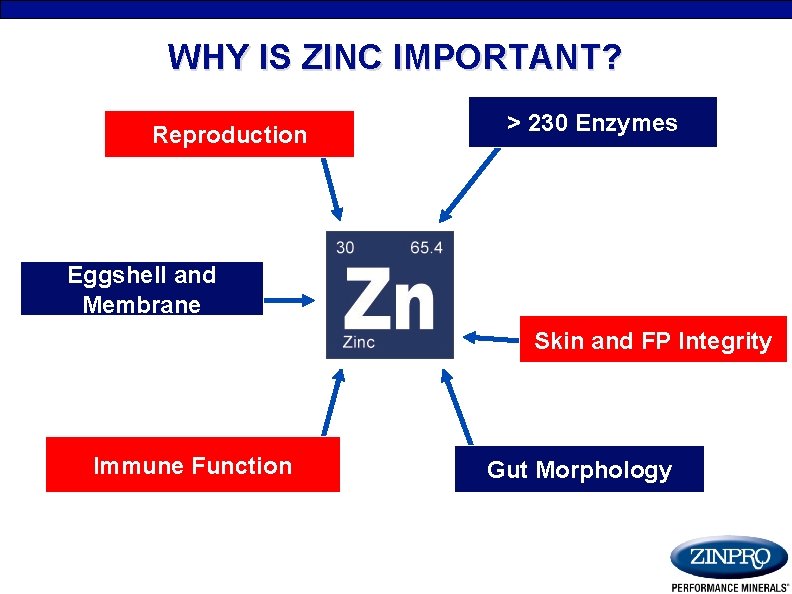 WHY IS ZINC IMPORTANT?

Reproduction

> 230 Enzymes

Eggshell and Membrane

30 65.4
Zn
Zinc

Skin and FP Integrity

Immune Function

Gut Morphology

ZINPRO
PERFORMANCE MINERALS®